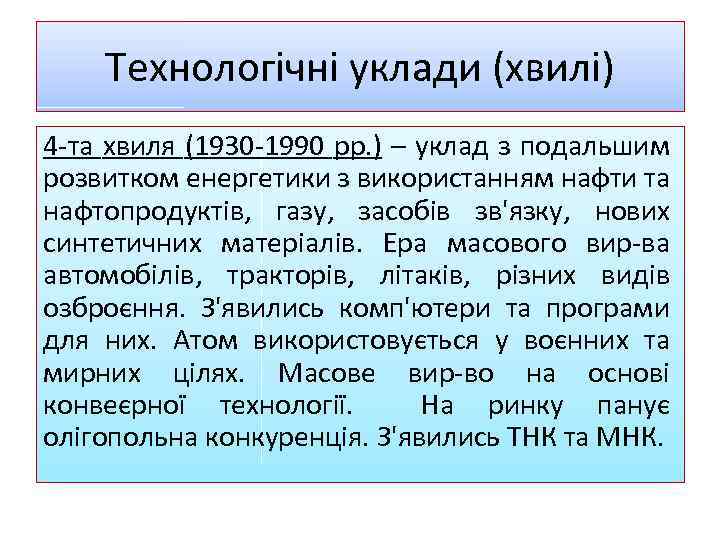 Технологічні уклади (хвилі)

4-та хвиля (1930-1990 рр.) – уклад з подальшим розвитком енергетики з використанням нафти та нафтопродуктів, газу, засобів зв'язку, нових синтетичних матеріалів. Ера масового вир-ва автомобілів, тракторів, літаків, різних видів озброєння. З'явились комп'ютери та програми для них. Атом використовується у воєнних та мирних цілях. Масове вир-во на основі конвеєрної технології. На ринку панує олігопольна конкуренція. З'явились ТНК та МНК.